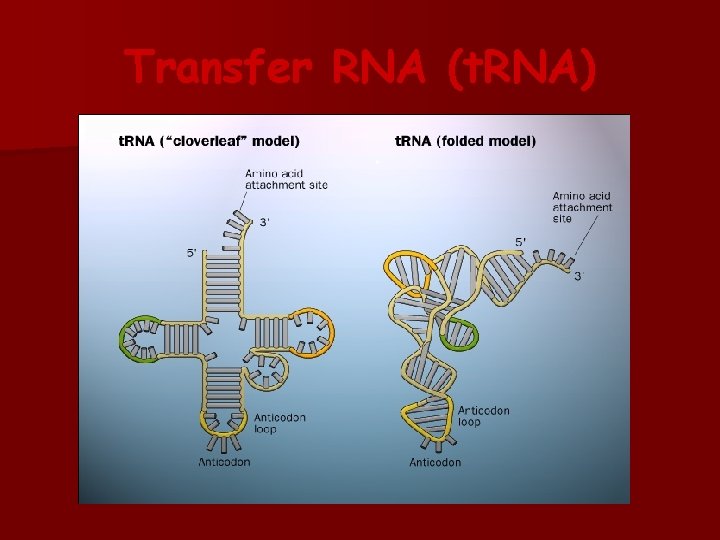 Transfer RNA (tRNA)

tRNA ("cloverleaf" model)

Amino acid attachment site

3'

5'

Anticodon loop

Anticodon

tRNA (folded model)

Amino acid attachment site

5'

3'

Anticodon loop

Anticodon